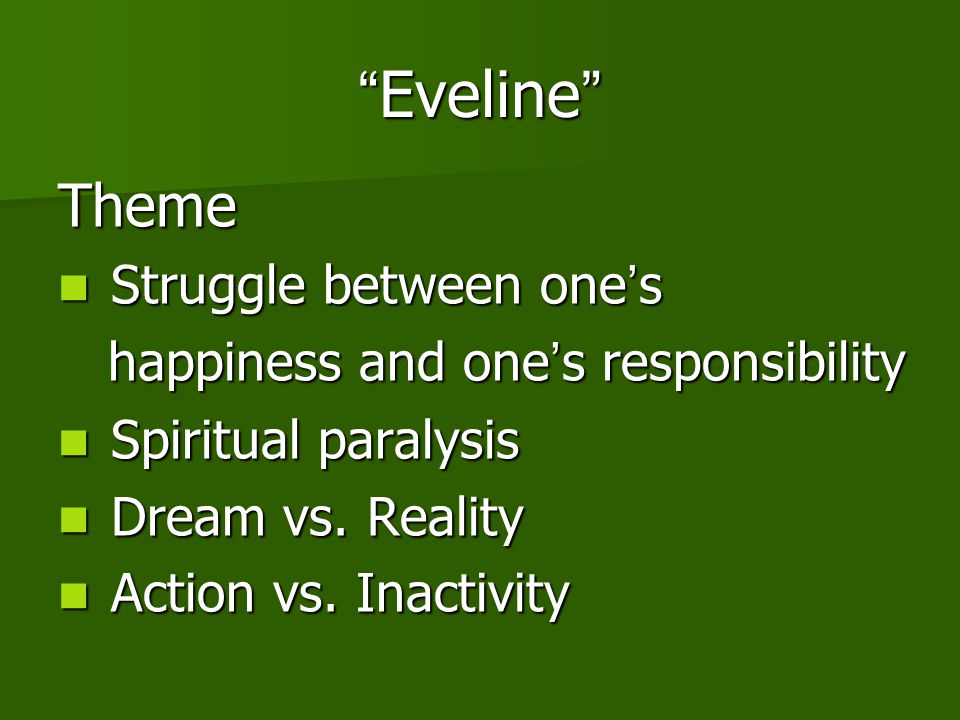 “Eveline”

Theme

- Struggle between one’s happiness and one’s responsibility
- Spiritual paralysis
- Dream vs. Reality
- Action vs. Inactivity